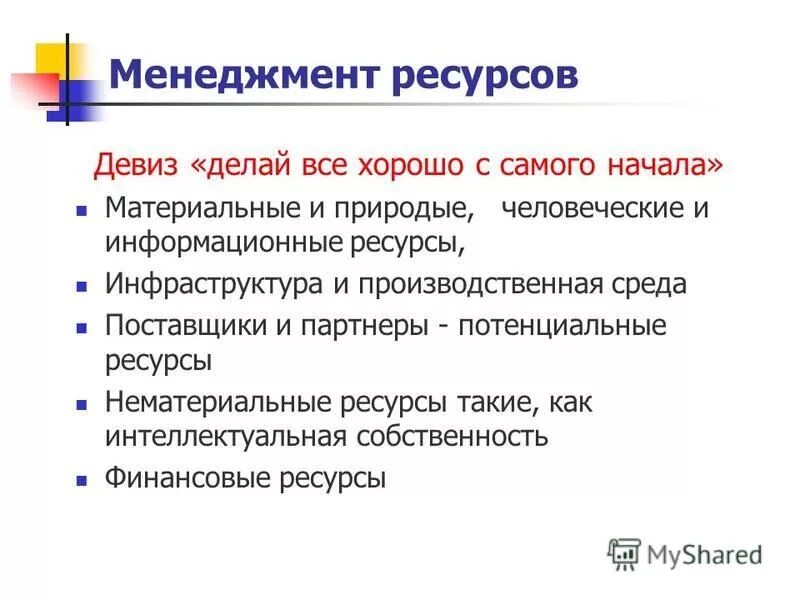 Менеджмент ресурсов

Девиз «делай все хорошо с самого начала»

- Материальные и природые, человеческие и информационные ресурсы,
- Инфраструктура и производственная среда
- Поставщики и партнеры - потенциальные ресурсы
- Нематериальные ресурсы такие, как интеллектуальная собственность
- Финансовые ресурсы

MyShared